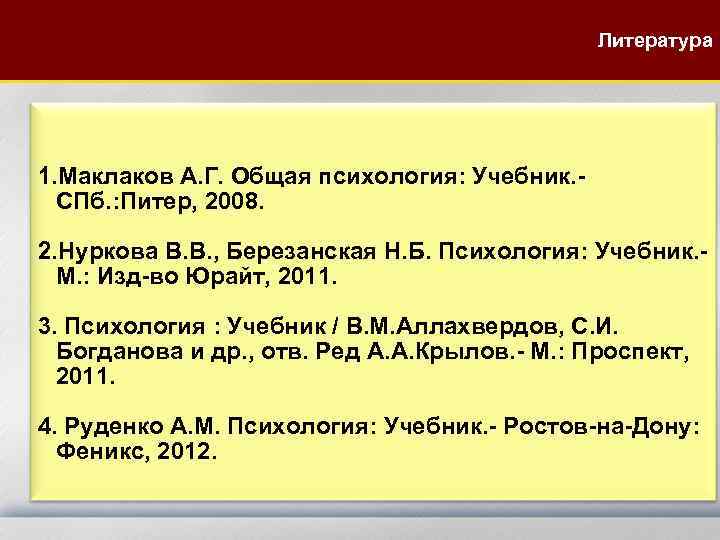 Литература

1.Маклаков А.Г. Общая психология: Учебник.- СПб.:Питер, 2008.

2.Нуркова В.В., Березанская Н.Б. Психология: Учебник.- М.: Изд-во Юрайт, 2011.

3. Психология : Учебник / В.М.Аллахвердов, С.И. Богданова и др., отв. Ред А.А.Крылов.- М.: Проспект, 2011.

4. Руденко А.М. Психология: Учебник.- Ростов-на-Дону: Феникс, 2012.